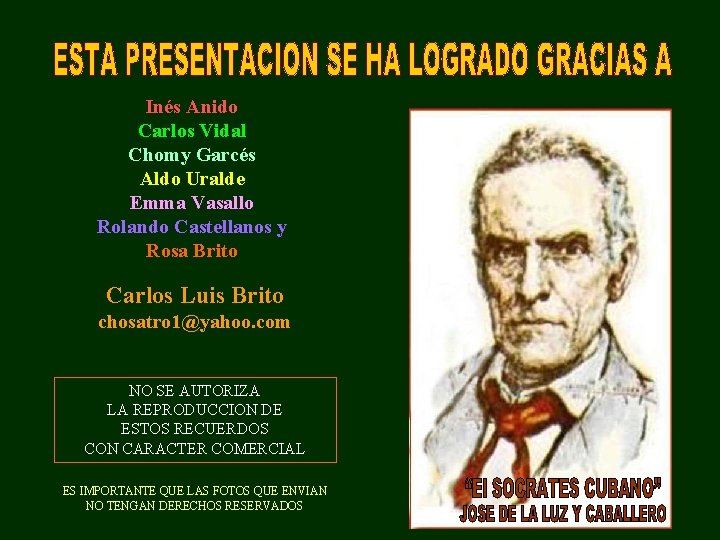 ESTA PRESENTACION SE HA LOGRADO GRACIAS A

Inés Anido
Carlos Vidal
Chomy Garcés
Aldo Uralde
Emma Vasallo
Rolando Castellanos y
Rosa Brito

Carlos Luis Brito
chosatro1@yahoo.com

NO SE AUTORIZA
LA REPRODUCCION DE
ESTOS RECUERDOS
CON CARACTER COMERCIAL

ES IMPORTANTE QUE LAS FOTOS QUE ENVIAN
NO TENGAN DERECHOS RESERVADOS

"El SOCRATES CUBANO"
JOSE DE LA LUZ Y CABALLERO